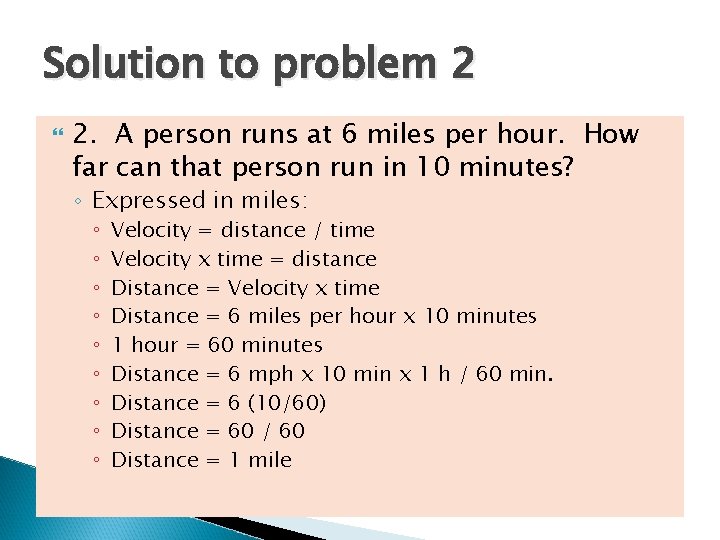 Solution to problem 2

2. A person runs at 6 miles per hour. How far can that person run in 10 minutes?

◦ Expressed in miles:
◦ Velocity = distance / time
◦ Velocity x time = distance
◦ Distance = Velocity x time
◦ Distance = 6 miles per hour x 10 minutes
◦ 1 hour = 60 minutes
◦ Distance = 6 mph x 10 min x 1 h / 60 min.
◦ Distance = 6 (10/60)
◦ Distance = 60 / 60
◦ Distance = 1 mile